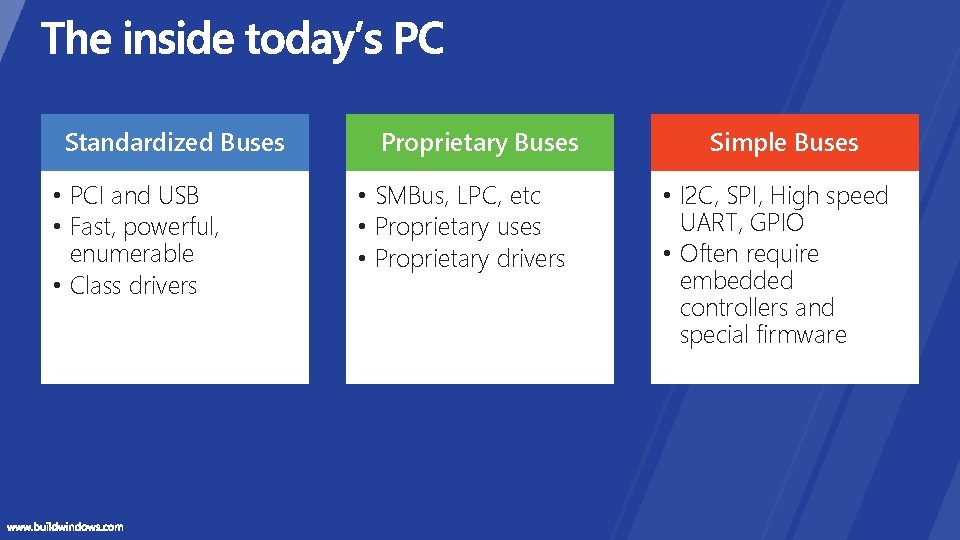 The inside today's PC

Standardized Buses

• PCI and USB
• Fast, powerful, enumerable
• Class drivers

Proprietary Buses

• SMBus, LPC, etc
• Proprietary uses
• Proprietary drivers

Simple Buses

• I2C, SPI, High speed UART, GPIO
• Often require embedded controllers and special firmware

www.buildwindows.com